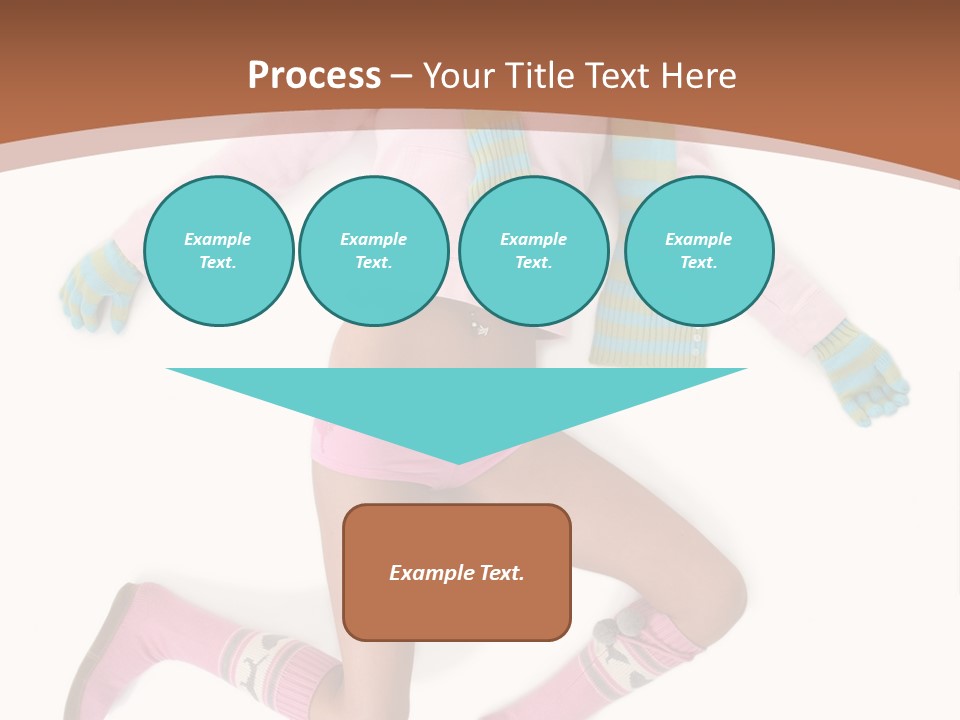 Process – Your Title Text Here

Example Text.

Example Text.

Example Text.

Example Text.

Example Text.